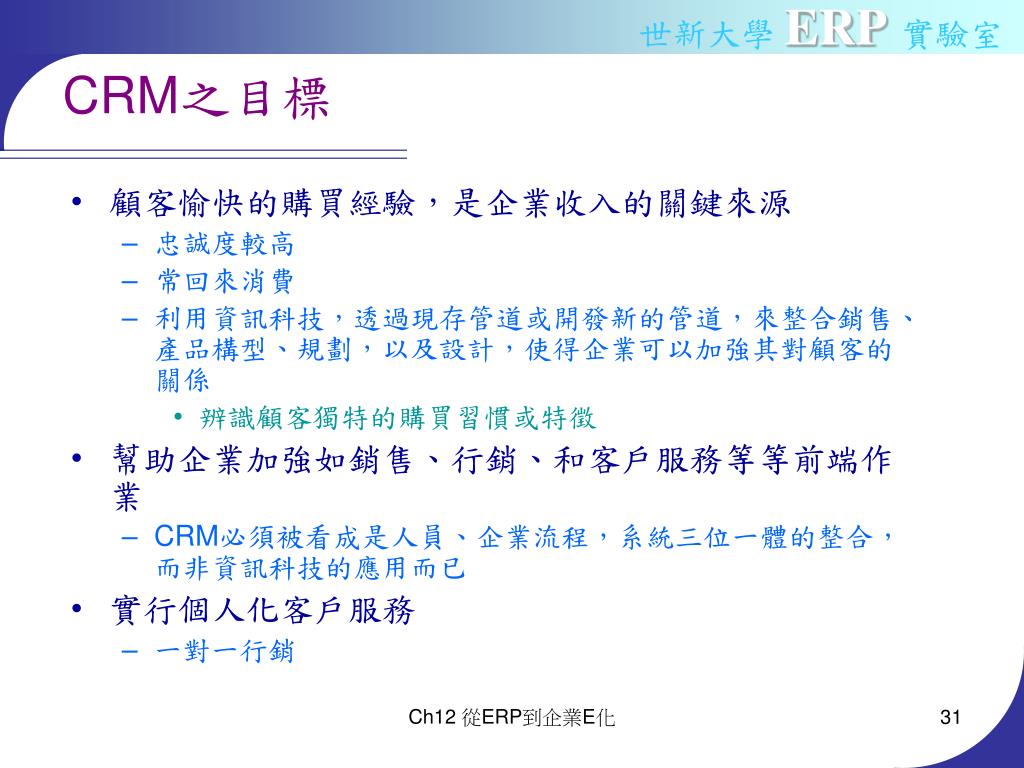 世新大學 ERP 實驗室

CRM之目標

• 顧客愉快的購買經驗，是企業收入的關鍵來源
– 忠誠度較高
– 常回來消費
– 利用資訊科技，透過現存管道或開發新的管道，來整合銷售、產品構型、規劃，以及設計，使得企業可以加強其對顧客的關係
• 辨識顧客獨特的購買習慣或特徵
• 幫助企業加強如銷售、行銷、和客戶服務等等前端作業
– CRM必須被看成是人員、企業流程，系統三位一體的整合，而非資訊科技的應用而已
• 實行個人化客戶服務
– 一對一行銷

Ch12 從ERP到企業E化

31